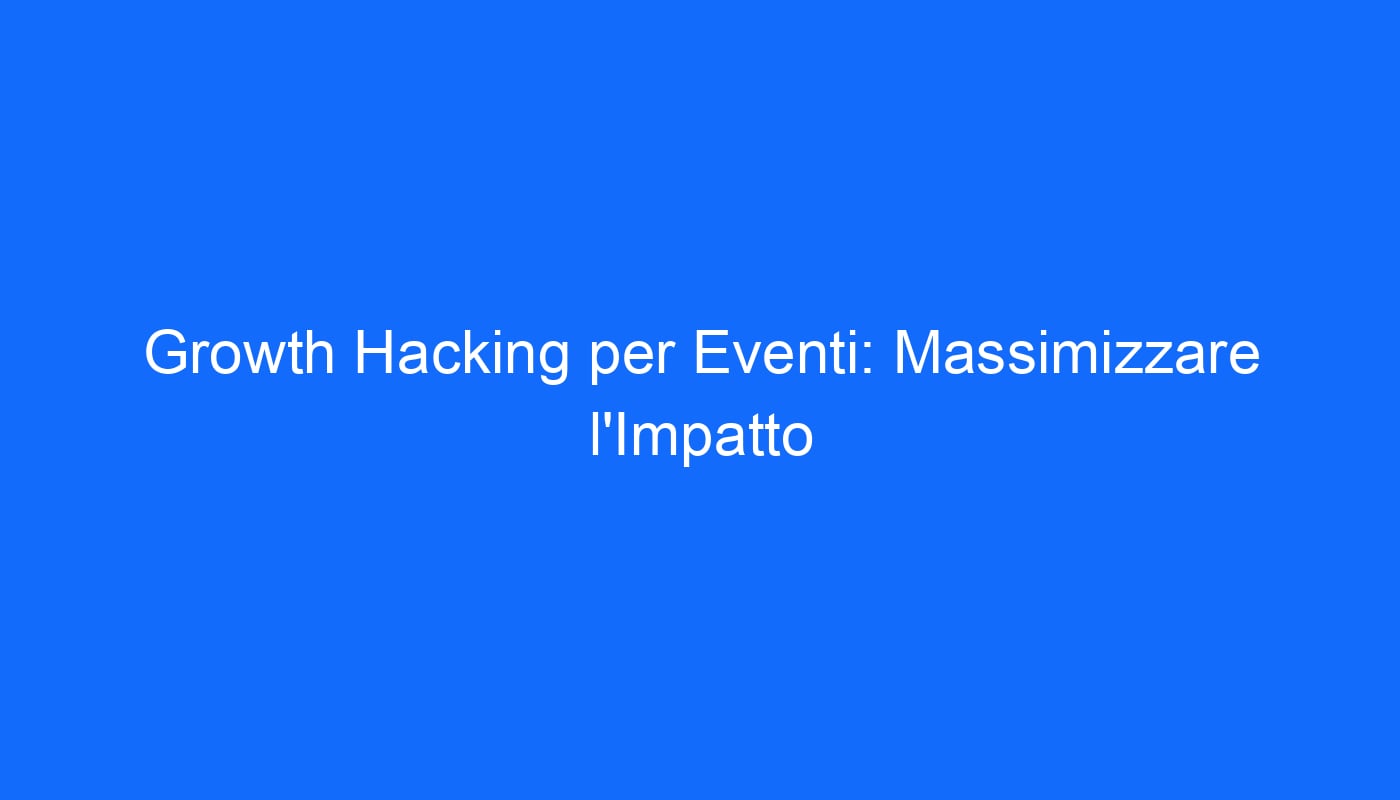 Growth Hacking per Eventi: Massimizzare l'Impatto